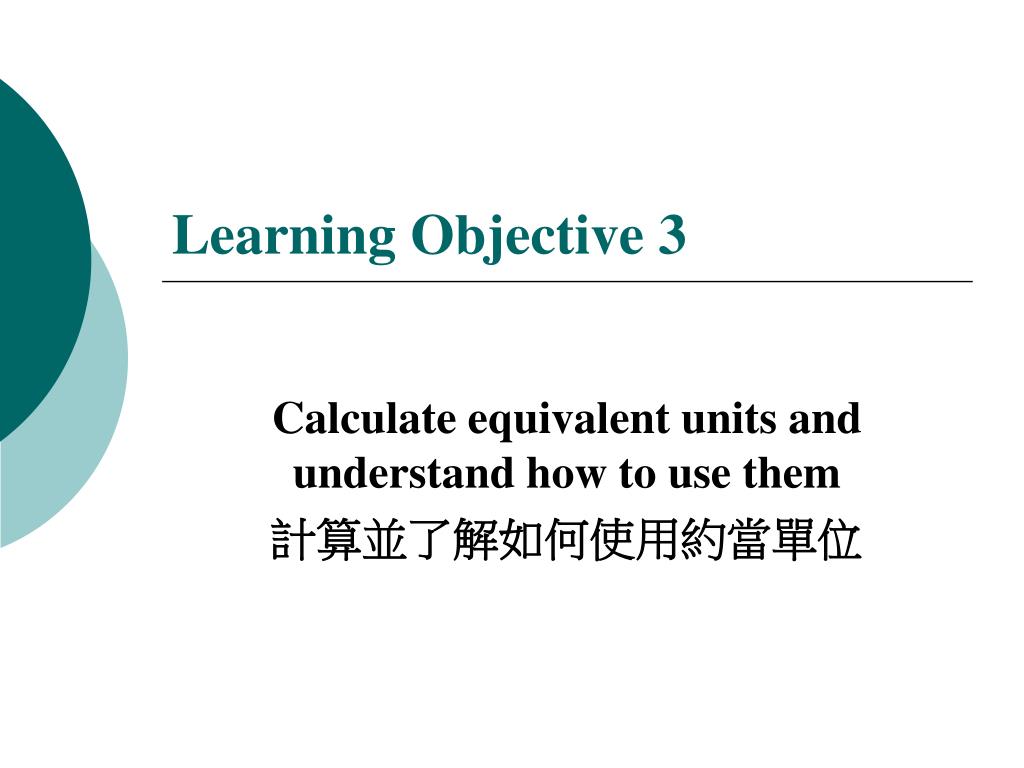 Learning Objective 3

Calculate equivalent units and understand how to use them
計算並了解如何使用約當單位